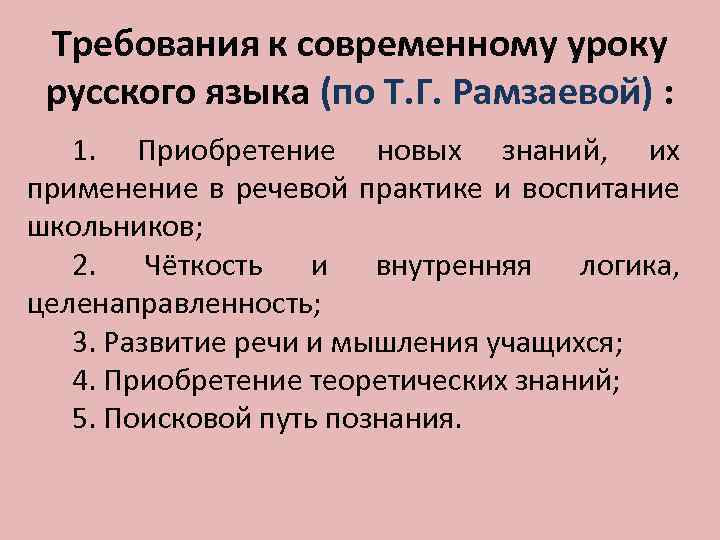 Требования к современному уроку русского языка (по Т.Г. Рамзаевой) :

1. Приобретение новых знаний, их применение в речевой практике и воспитание школьников;

2. Чёткость и внутренняя логика, целенаправленность;

3. Развитие речи и мышления учащихся;

4. Приобретение теоретических знаний;

5. Поисковой путь познания.